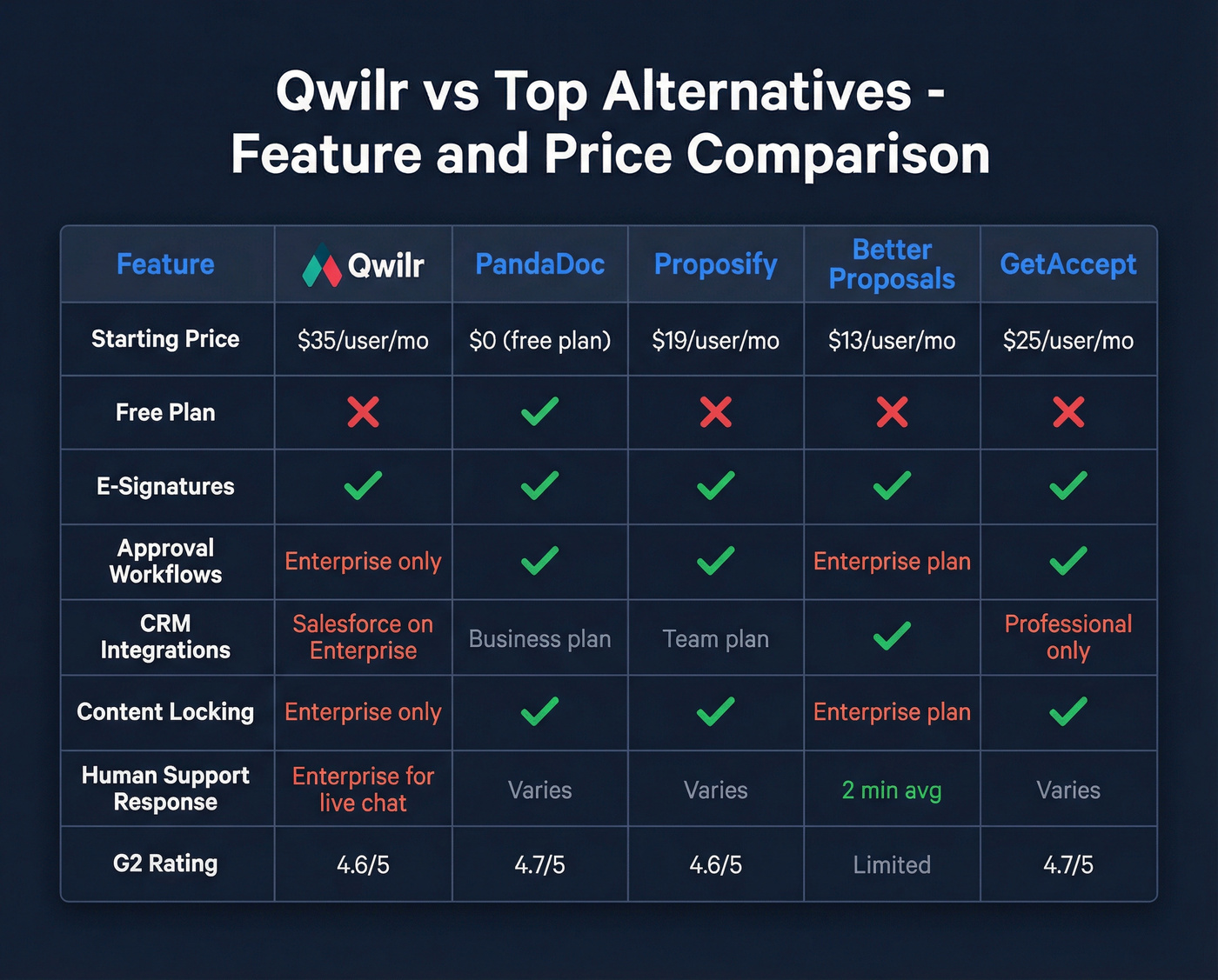 Qwilr vs Top Alternatives - Feature and Price Comparison

| Feature | Qwilr | PandaDoc | Proposify | Better Proposals | GetAccept |
|---|---|---|---|---|---|
| Starting Price | \$35/user/mo | \$0 (free plan) | \$19/user/mo | \$13/user/mo | \$25/user/mo |
| Free Plan | ✗ | ✓ | ✗ | ✗ | ✗ |
| E-Signatures | ✓ | ✓ | ✓ | ✓ | ✓ |
| Approval Workflows | Enterprise only | ✓ | ✓ | Enterprise plan | ✓ |
| CRM Integrations | Salesforce on Enterprise | Business plan | Team plan | ✓ | Professional only |
| Content Locking | Enterprise only | ✓ | ✓ | Enterprise plan | ✓ |
| Human Support Response | Enterprise for live chat | Varies | Varies | 2 min avg | Varies |
| G2 Rating | 4.6/5 | 4.7/5 | 4.6/5 | Limited | 4.7/5 |